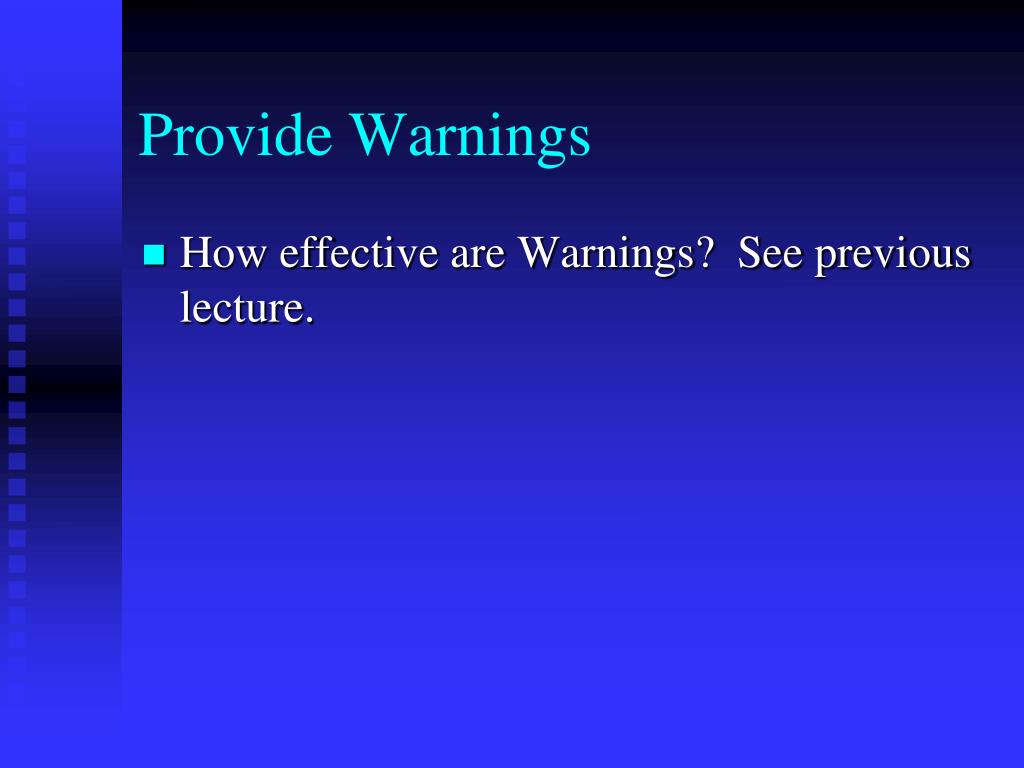 Provide Warnings

How effective are Warnings? See previous lecture.